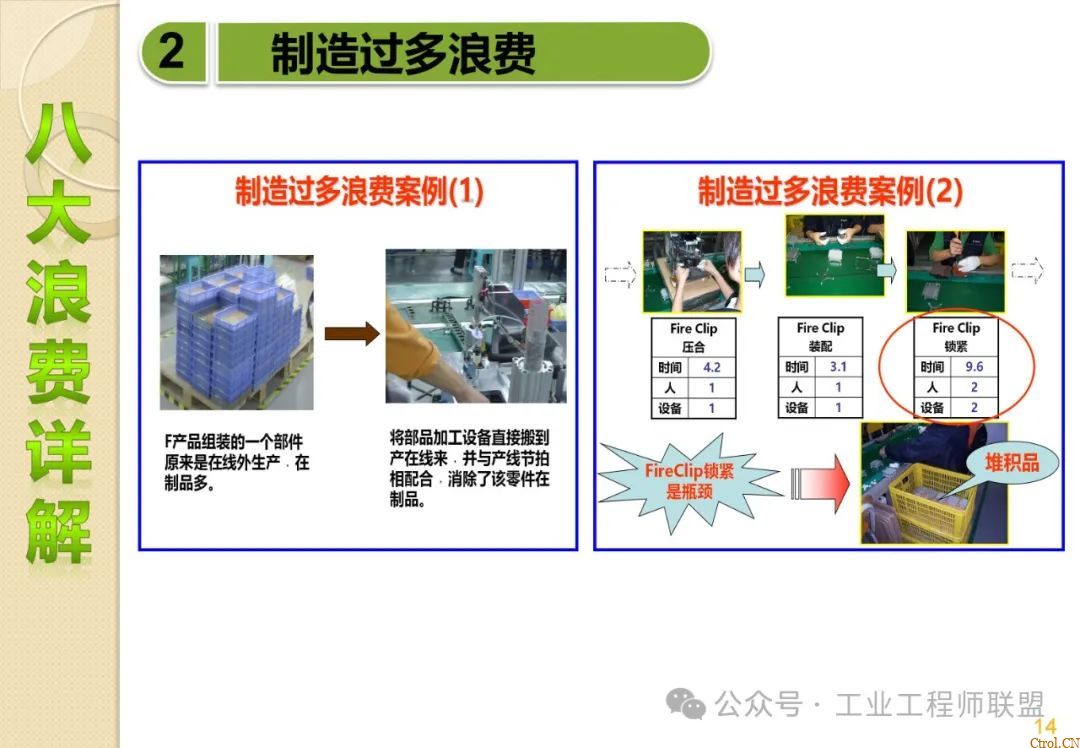 八大浪费详解

2 制造过多浪费

制造过多浪费案例(1)

F产品组装的一个部件原来是在线外生产，在制品多。

将部品加工设备直接搬到产在线来，并与产线节拍相配合，消除了该零件在制品。

制造过多浪费案例(2)

| Fire Clip 压合 | |
|---|---|
| 时间 | 4.2 |
| 人 | 1 |
| 设备 | 1 |

| Fire Clip 装配 | |
|---|---|
| 时间 | 3.1 |
| 人 | 1 |
| 设备 | 1 |

| Fire Clip 锁紧 | |
|---|---|
| 时间 | 9.6 |
| 人 | 2 |
| 设备 | 2 |

FireClip锁紧是瓶颈

堆积品

公众号 · 工业工程师联盟

14

Ctrol.CN